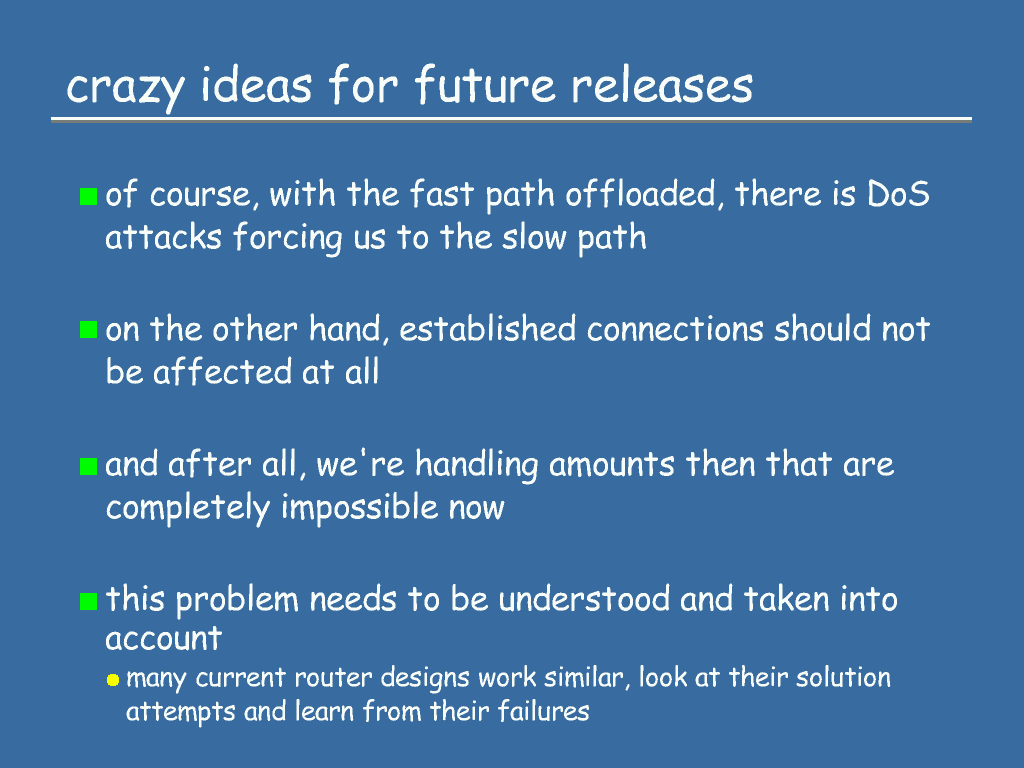 crazy ideas for future releases

of course, with the fast path offloaded, there is DoS attacks forcing us to the slow path

on the other hand, established connections should not be affected at all

and after all, we're handling amounts then that are completely impossible now

this problem needs to be understood and taken into account

many current router designs work similar, look at their solution attempts and learn from their failures